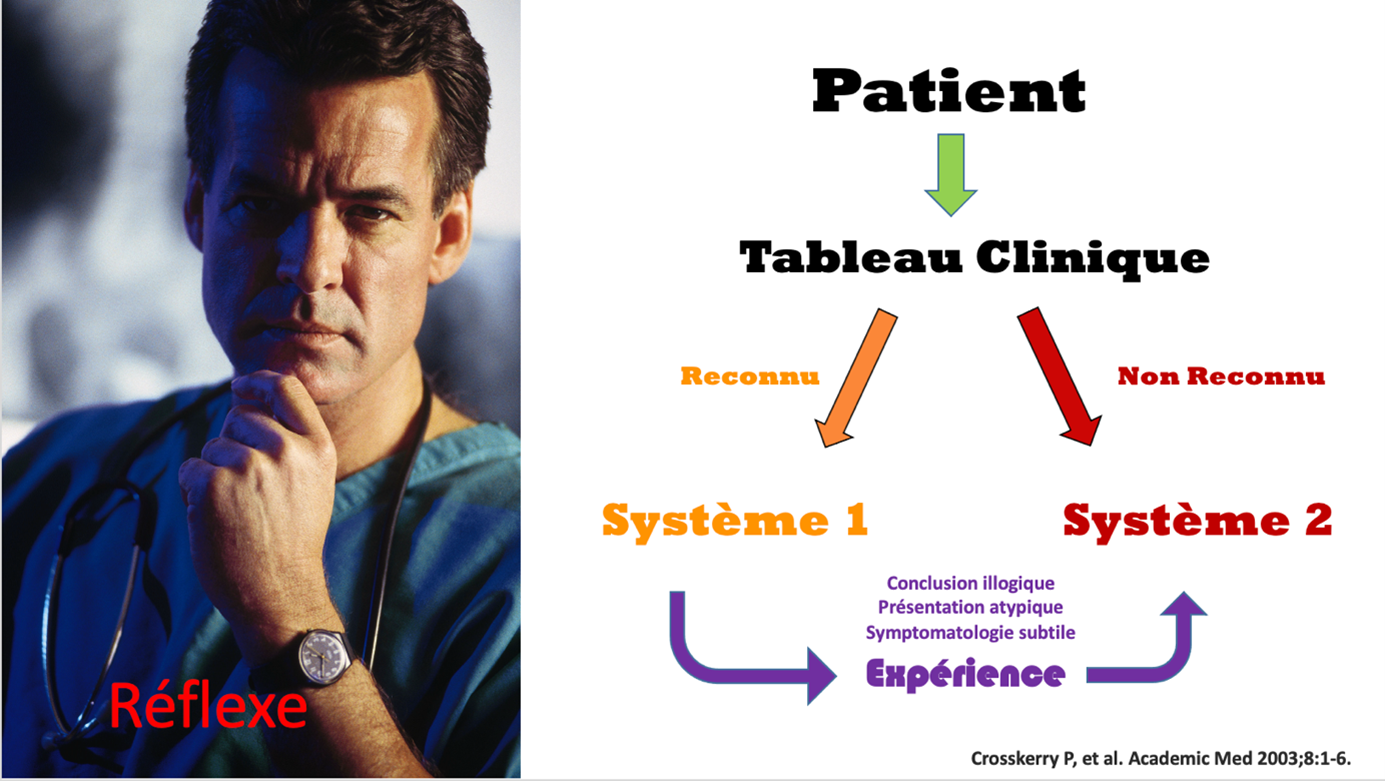 Réflexe

Patient

Tableau Clinique

Reconnu

Non Reconnu

Système 1

Système 2

Conclusion illogique
Présentation atypique
Symptomatologie subtile

Expérience

Crosskerry P, et al. Academic Med 2003;8:1-6.